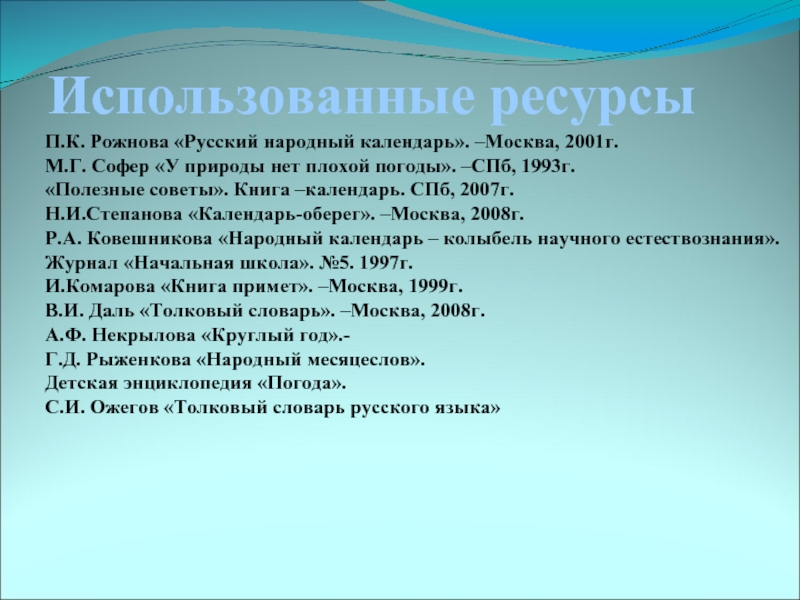 Использованные ресурсы

П.К. Рожнова «Русский народный календарь». –Москва, 2001г.
М.Г. Софер «У природы нет плохой погоды». –СПб, 1993г.
«Полезные советы». Книга –календарь. СПб, 2007г.
Н.И.Степанова «Календарь-оберег». –Москва, 2008г.
Р.А. Ковешникова «Народный календарь – колыбель научного естествознания». Журнал «Начальная школа». №5. 1997г.
И.Комарова «Книга примет». –Москва, 1999г.
В.И. Даль «Толковый словарь». –Москва, 2008г.
А.Ф. Некрылова «Круглый год».-
Г.Д. Рыженкова «Народный месяцеслов».
Детская энциклопедия «Погода».
С.И. Ожегов «Толковый словарь русского языка»